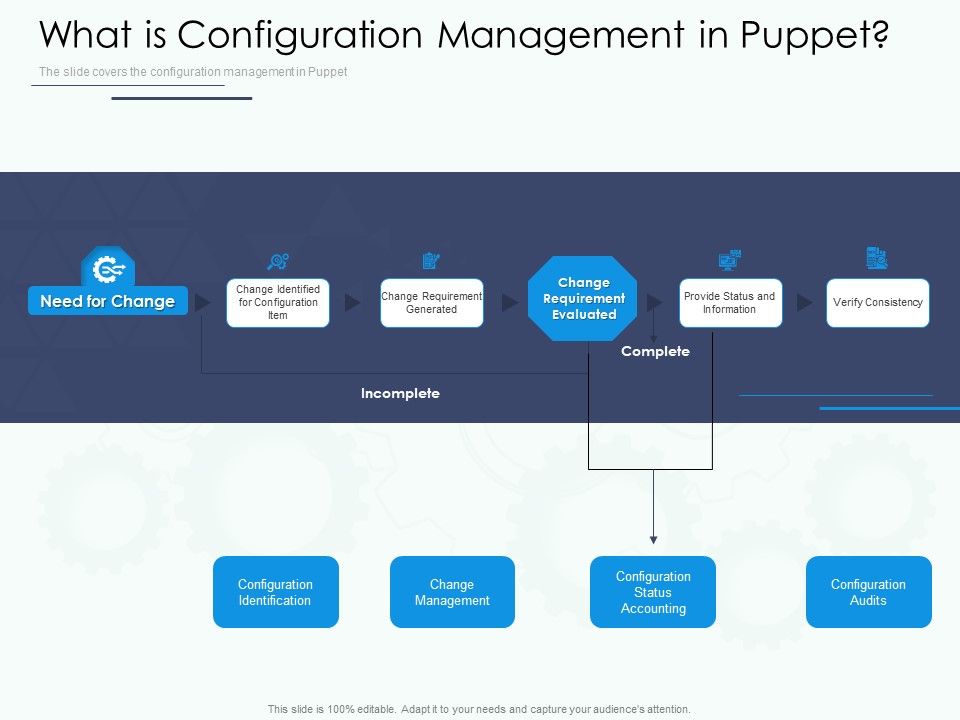 What is Configuration Management in Puppet?

The slide covers the configuration management in Puppet

Need for Change

Change Identified for Configuration Item

Change Requirement Generated

Change Requirement Evaluated

Provide Status and Information

Verify Consistency

Complete

Incomplete

Configuration Identification

Change Management

Configuration Status Accounting

Configuration Audits

This slide is 100% editable. Adapt it to your needs and capture your audience's attention.